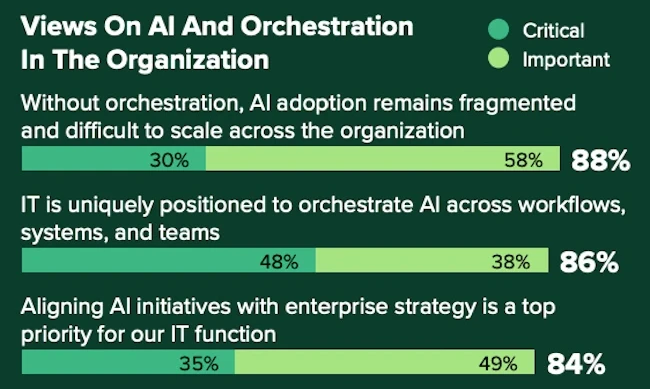 Views On AI And Orchestration In The Organization

Critical
Important

Without orchestration, AI adoption remains fragmented and difficult to scale across the organization

30% 58% 88%

IT is uniquely positioned to orchestrate AI across workflows, systems, and teams

48% 38% 86%

Aligning AI initiatives with enterprise strategy is a top priority for our IT function

35% 49% 84%